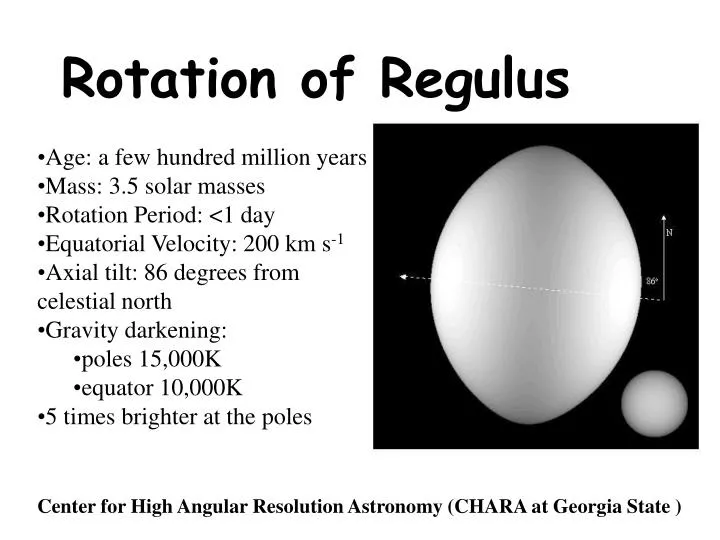 Rotation of Regulus

• Age: a few hundred million years
• Mass: 3.5 solar masses
• Rotation Period: <1 day
• Equatorial Velocity: 200 km $s^{-1}$
• Axial tilt: 86 degrees from celestial north
• Gravity darkening:
• poles 15,000K
• equator 10,000K
• 5 times brighter at the poles

N

86°

Center for High Angular Resolution Astronomy (CHARA at Georgia State )